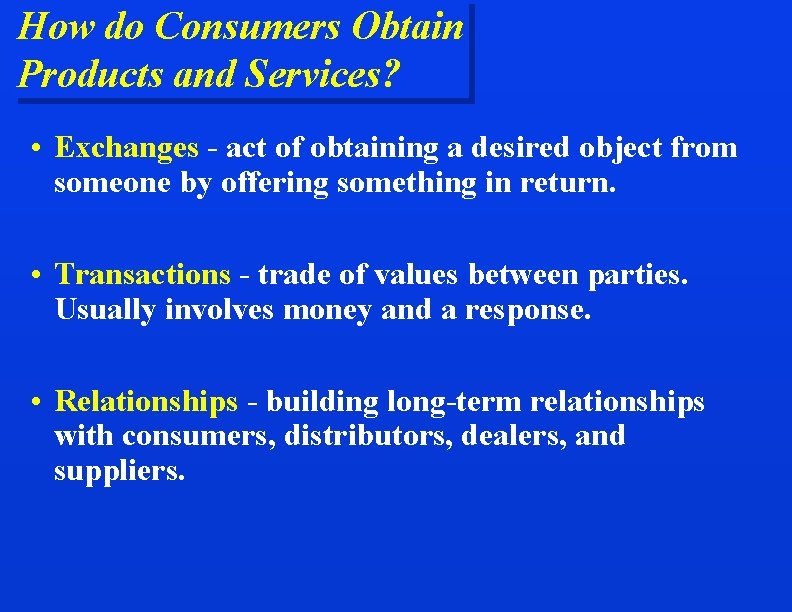 How do Consumers Obtain Products and Services?

• Exchanges - act of obtaining a desired object from someone by offering something in return.

• Transactions - trade of values between parties. Usually involves money and a response.

• Relationships - building long-term relationships with consumers, distributors, dealers, and suppliers.